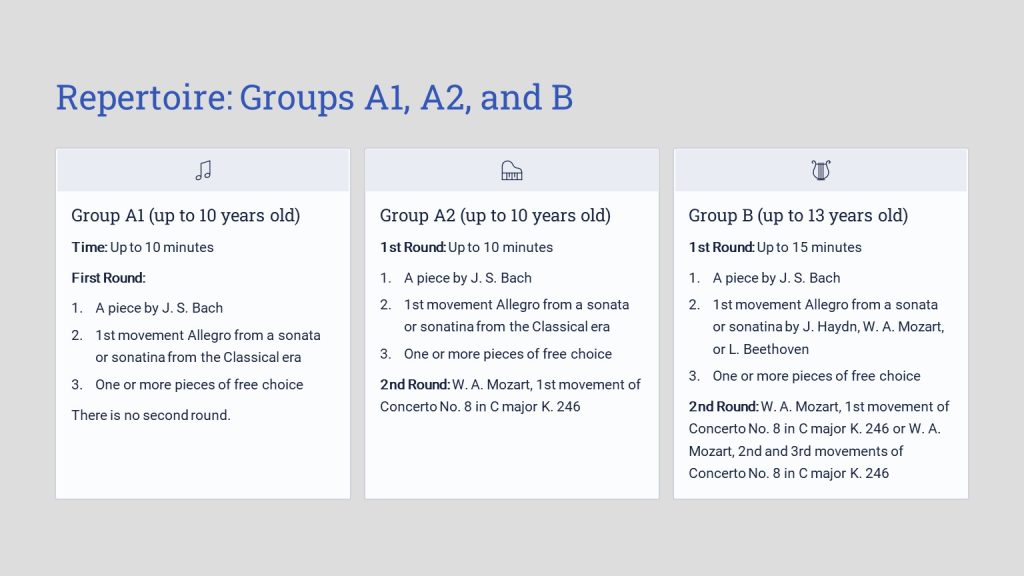 Repertoire: Groups A1, A2, and B

Group A1 (up to 10 years old)

Time: Up to 10 minutes

First Round:

1. A piece by J. S. Bach
2. 1st movement Allegro from a sonata or sonatina from the Classical era
3. One or more pieces of free choice

There is no second round.

Group A2 (up to 10 years old)

1st Round: Up to 10 minutes

1. A piece by J. S. Bach
2. 1st movement Allegro from a sonata or sonatina from the Classical era
3. One or more pieces of free choice

2nd Round: W. A. Mozart, 1st movement of Concerto No. 8 in C major K. 246

Group B (up to 13 years old)

1st Round: Up to 15 minutes

1. A piece by J. S. Bach
2. 1st movement Allegro from a sonata or sonatina by J. Haydn, W. A. Mozart, or L. Beethoven
3. One or more pieces of free choice

2nd Round: W. A. Mozart, 1st movement of Concerto No. 8 in C major K. 246 or W. A. Mozart, 2nd and 3rd movements of Concerto No. 8 in C major K. 246